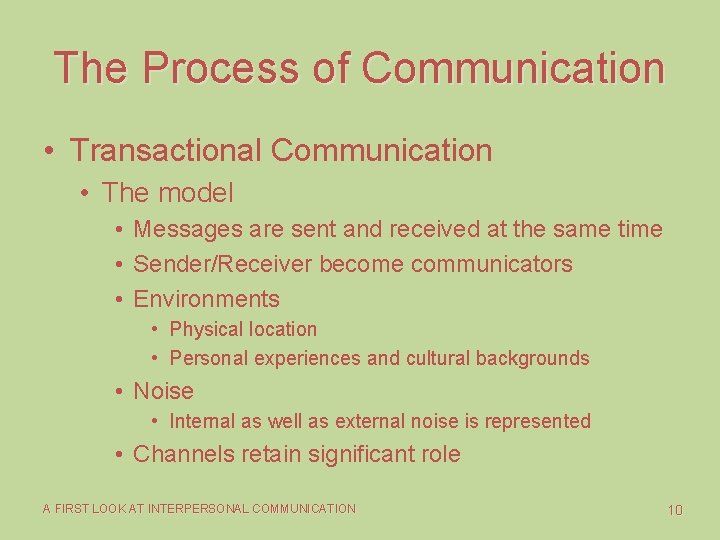 The Process of Communication

• Transactional Communication
  • The model
    • Messages are sent and received at the same time
    • Sender/Receiver become communicators
    • Environments
      • Physical location
      • Personal experiences and cultural backgrounds
    • Noise
      • Internal as well as external noise is represented
    • Channels retain significant role

A FIRST LOOK AT INTERPERSONAL COMMUNICATION

10